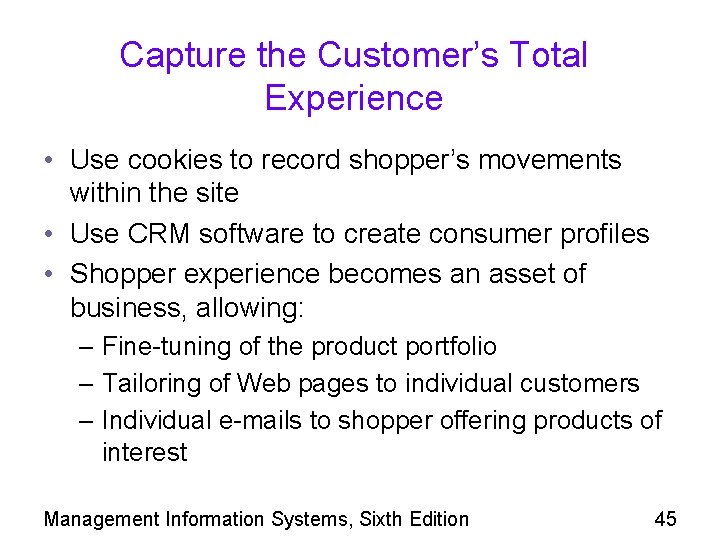 Capture the Customer's Total Experience

• Use cookies to record shopper's movements within the site
• Use CRM software to create consumer profiles
• Shopper experience becomes an asset of business, allowing:
  – Fine-tuning of the product portfolio
  – Tailoring of Web pages to individual customers
  – Individual e-mails to shopper offering products of interest

Management Information Systems, Sixth Edition

45